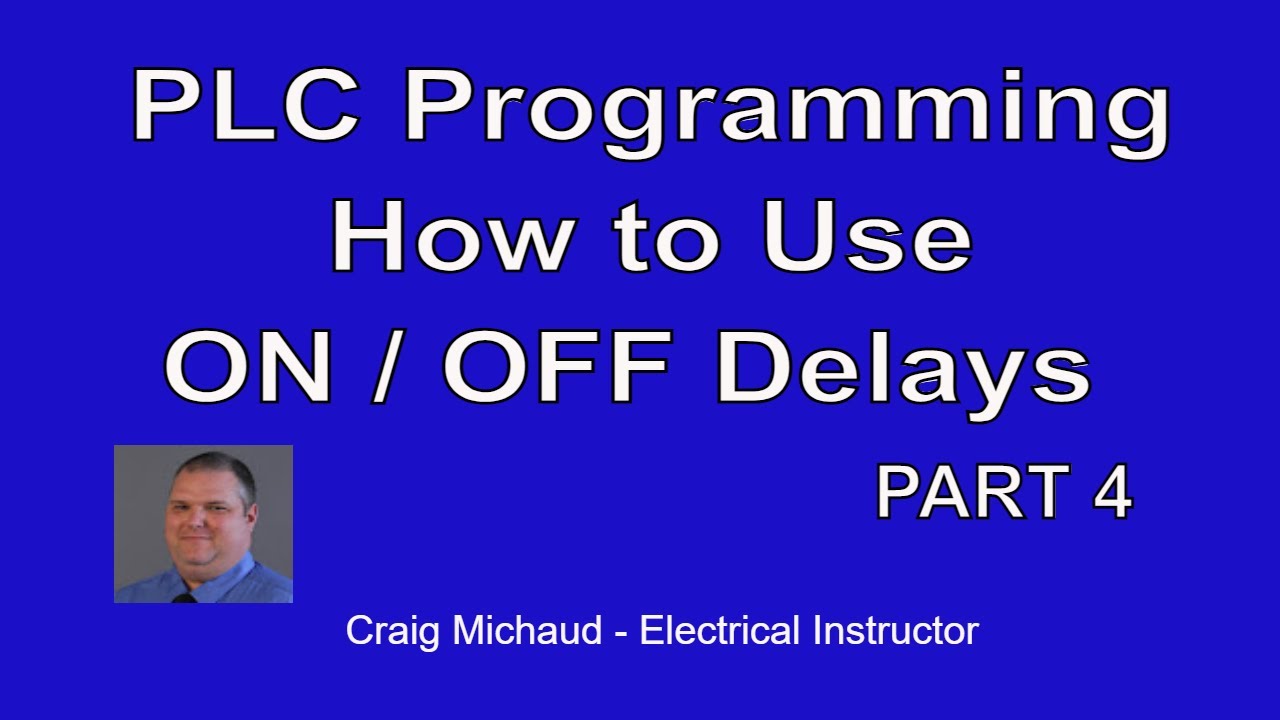 PLC Programming
How to Use
ON / OFF Delays

PART 4

Craig Michaud - Electrical Instructor